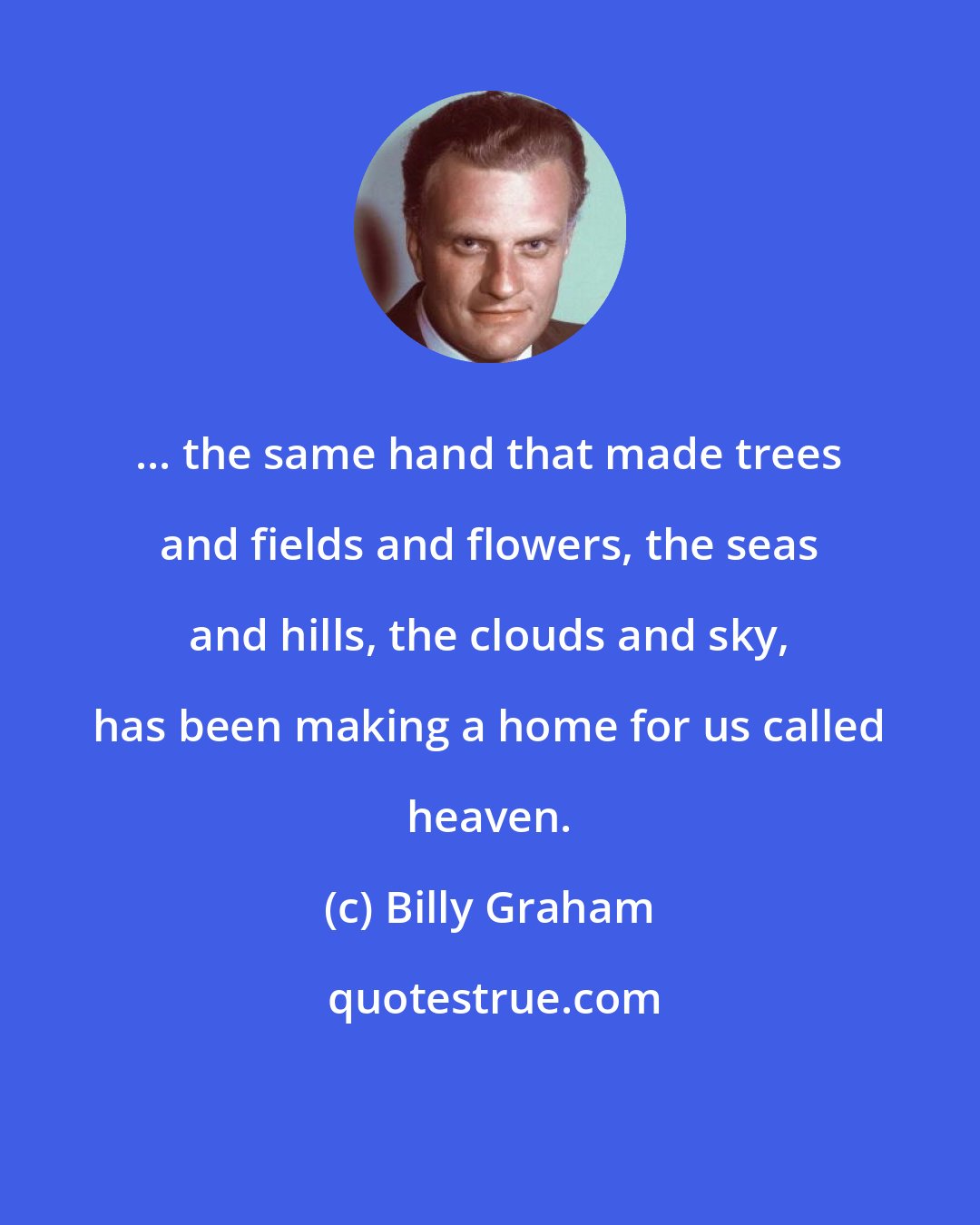 ... the same hand that made trees and fields and flowers, the seas and hills, the clouds and sky, has been making a home for us called heaven.

(c) Billy Graham

quotestrue.com